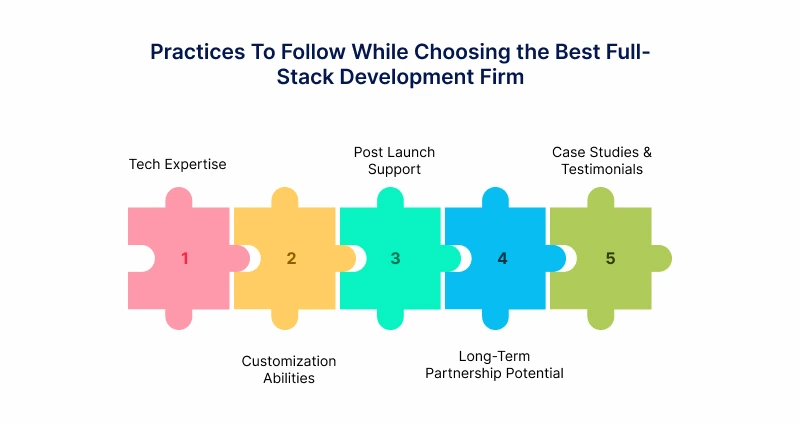 Practices To Follow While Choosing the Best Full-Stack Development Firm

Tech Expertise

1

Customization Abilities

2

Post Launch Support

3

Long-Term Partnership Potential

4

Case Studies & Testimonials

5